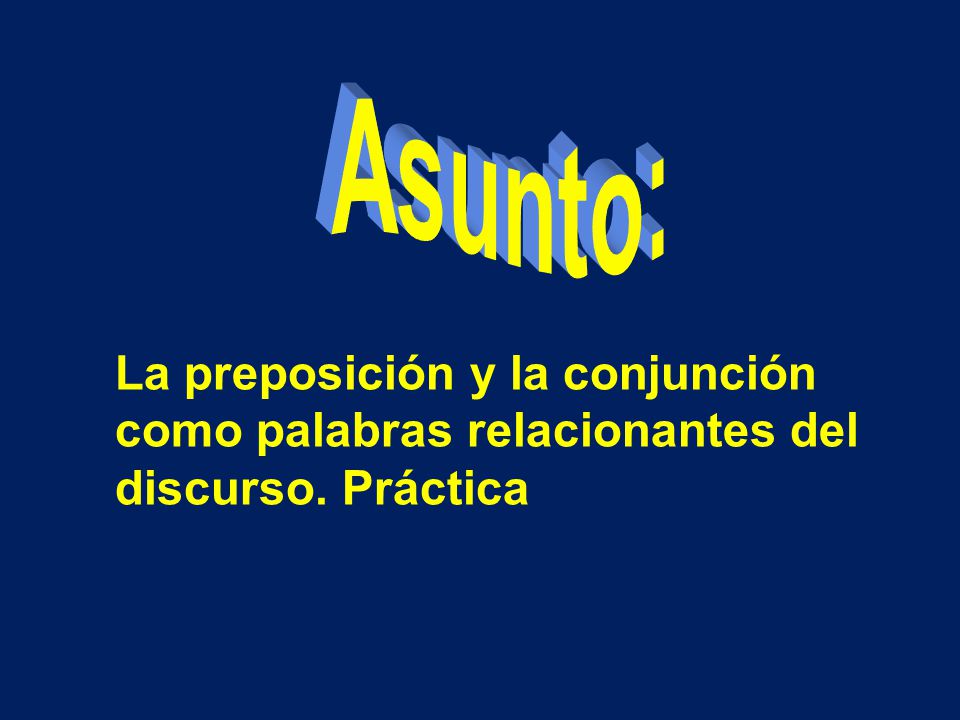 Asunto:

La preposición y la conjunción como palabras relacionantes del discurso. Práctica